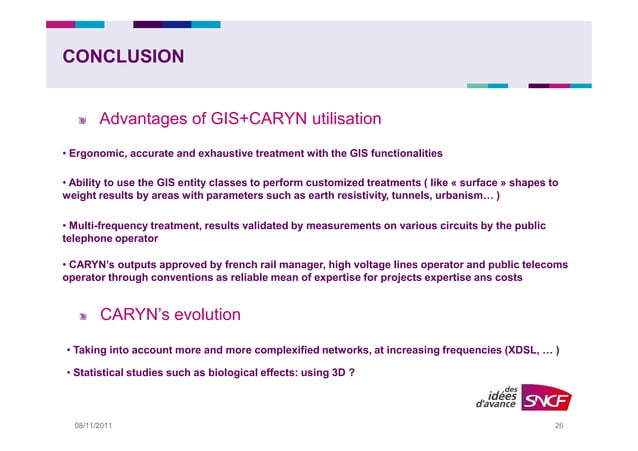 CONCLUSION

Advantages of GIS+CARYN utilisation

• Ergonomic, accurate and exhaustive treatment with the GIS functionalities

• Ability to use the GIS entity classes to perform customized treatments ( like « surface » shapes to weight results by areas with parameters such as earth resistivity, tunnels, urbanism… )

• Multi-frequency treatment, results validated by measurements on various circuits by the public telephone operator

• CARYN's outputs approved by french rail manager, high voltage lines operator and public telecoms operator through conventions as reliable mean of expertise for projects expertise ans costs

CARYN's evolution

• Taking into account more and more complexified networks, at increasing frequencies (XDSL, … )

• Statistical studies such as biological effects: using 3D ?

des idées d'avance SNCF

08/11/2011

26